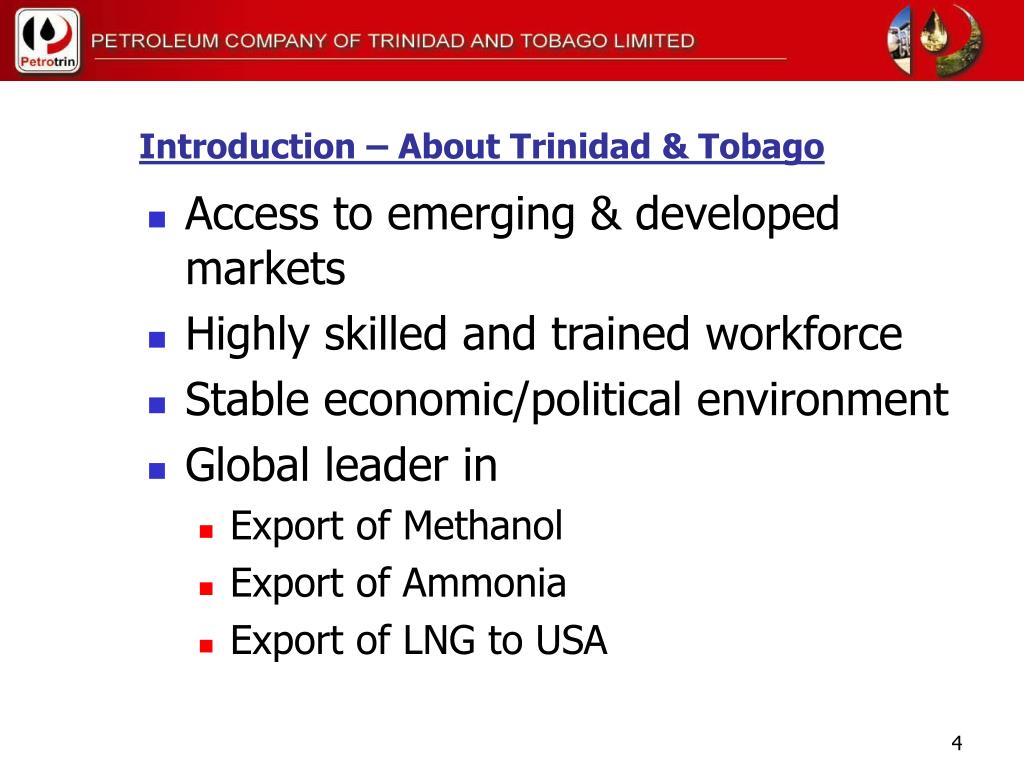 Petrotrin
PETROLEUM COMPANY OF TRINIDAD AND TOBAGO LIMITED

Introduction – About Trinidad & Tobago

- Access to emerging & developed markets
- Highly skilled and trained workforce
- Stable economic/political environment
- Global leader in
  - Export of Methanol
  - Export of Ammonia
  - Export of LNG to USA

4